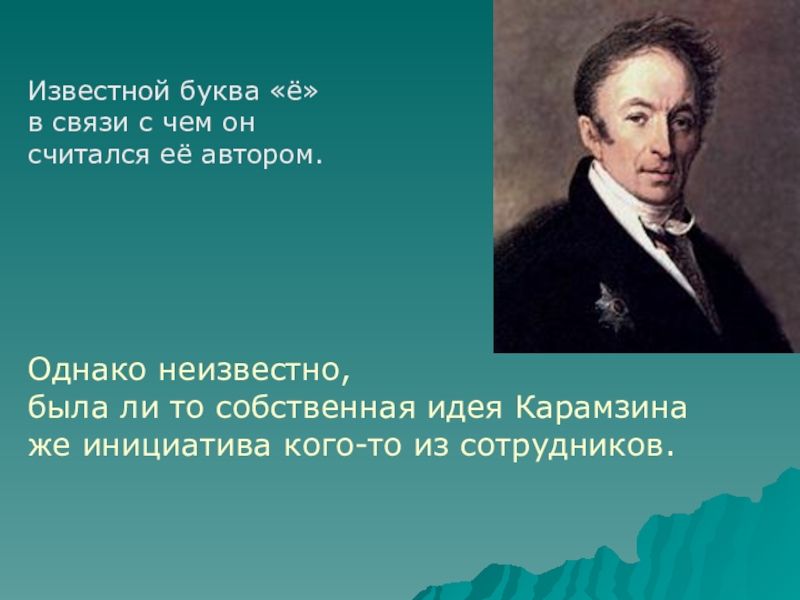 Известной буква «ё» в связи с чем он считался её автором.

Однако неизвестно, была ли то собственная идея Карамзина же инициатива кого-то из сотрудников.